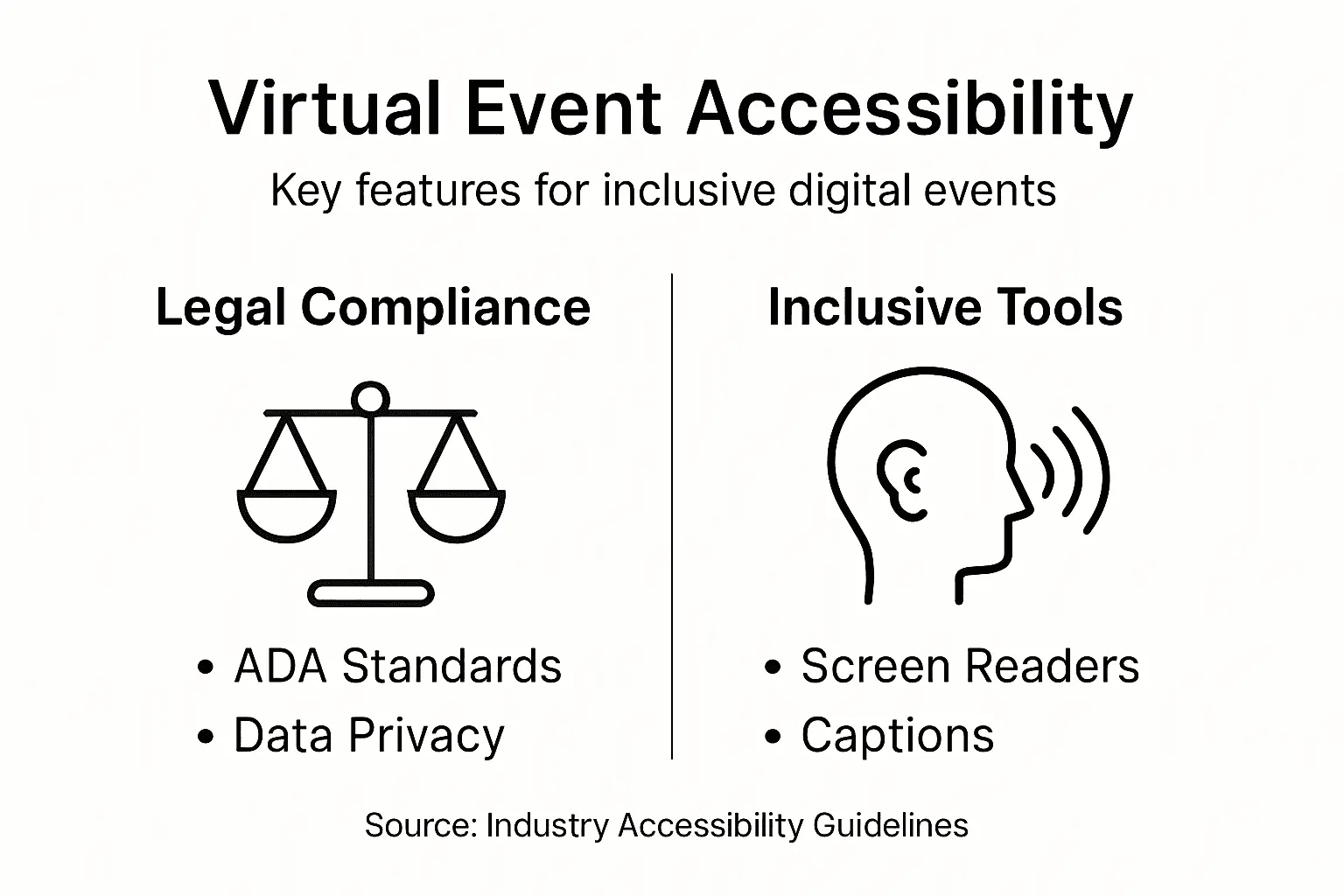 Virtual Event Accessibility

Key features for inclusive digital events

Legal Compliance

• ADA Standards
• Data Privacy

Inclusive Tools

• Screen Readers
• Captions

Source: Industry Accessibility Guidelines